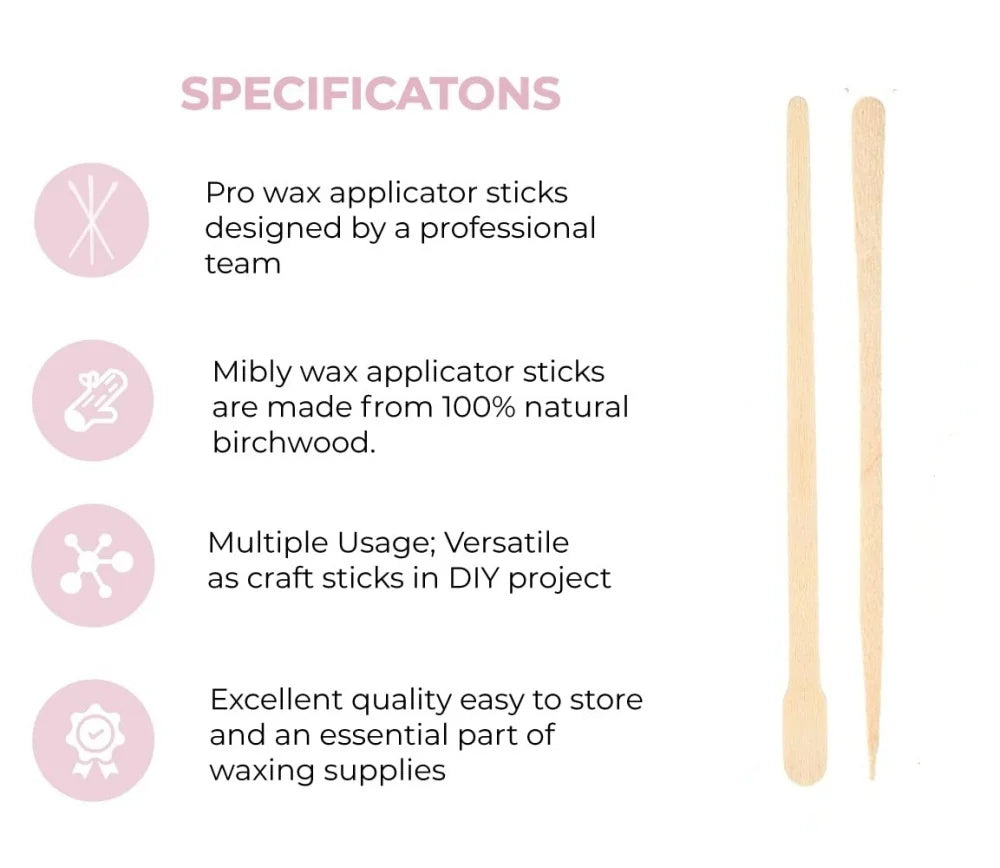 SPECIFICATONS

Pro wax applicator sticks designed by a professional team

Mibly wax applicator sticks are made from 100% natural birchwood.

Multiple Usage; Versatile as craft sticks in DIY project

Excellent quality easy to store and an essential part of waxing supplies